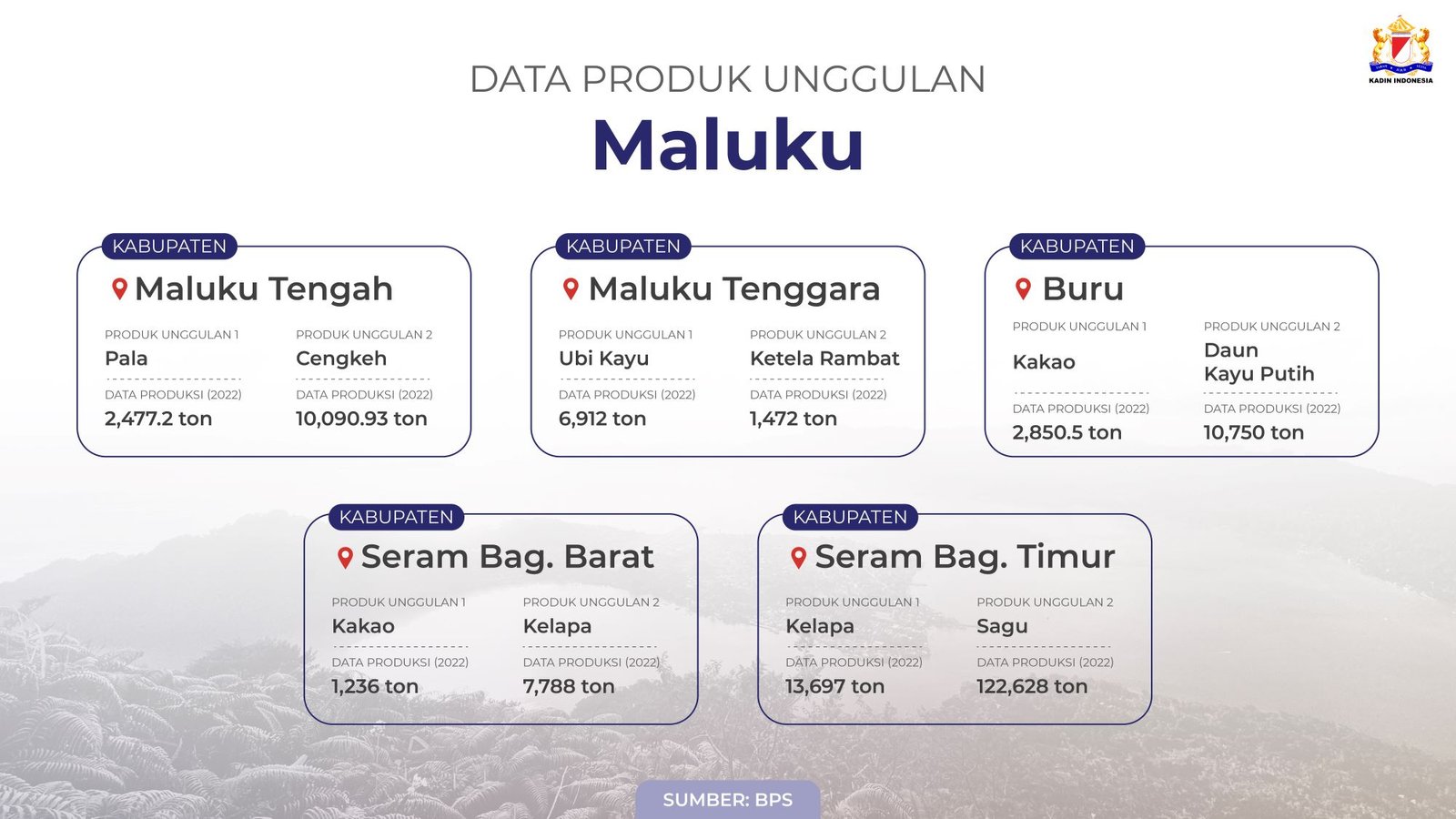 KADIN INDONESIA

DATA PRODUK UNGGULAN

Maluku

KABUPATEN
Maluku Tengah
PRODUK UNGGULAN 1
Pala
DATA PRODUKSI (2022)
2,477.2 ton
PRODUK UNGGULAN 2
Cengkeh
DATA PRODUKSI (2022)
10,090.93 ton

KABUPATEN
Maluku Tenggara
PRODUK UNGGULAN 1
Ubi Kayu
DATA PRODUKSI (2022)
6,912 ton
PRODUK UNGGULAN 2
Ketela Rambat
DATA PRODUKSI (2022)
1,472 ton

KABUPATEN
Buru
PRODUK UNGGULAN 1
Kakao
DATA PRODUKSI (2022)
2,850.5 ton
PRODUK UNGGULAN 2
Daun Kayu Putih
DATA PRODUKSI (2022)
10,750 ton

KABUPATEN
Seram Bag. Barat
PRODUK UNGGULAN 1
Kakao
DATA PRODUKSI (2022)
1,236 ton
PRODUK UNGGULAN 2
Kelapa
DATA PRODUKSI (2022)
7,788 ton

KABUPATEN
Seram Bag. Timur
PRODUK UNGGULAN 1
Kelapa
DATA PRODUKSI (2022)
13,697 ton
PRODUK UNGGULAN 2
Sagu
DATA PRODUKSI (2022)
122,628 ton

SUMBER: BPS